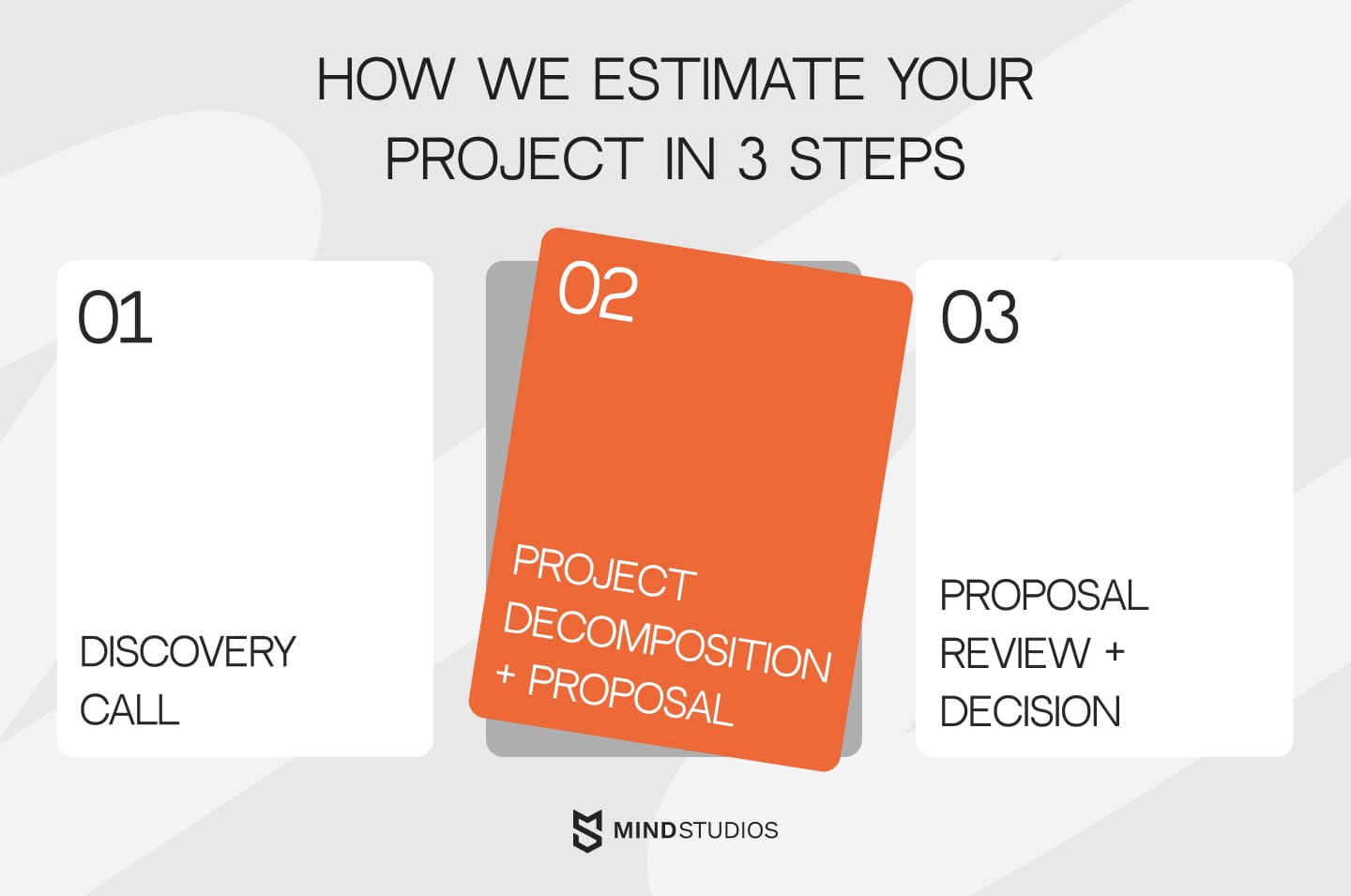 HOW WE ESTIMATE YOUR PROJECT IN 3 STEPS

01

DISCOVERY CALL

02

PROJECT DECOMPOSITION + PROPOSAL

03

PROPOSAL REVIEW + DECISION

MINDSTUDIOS